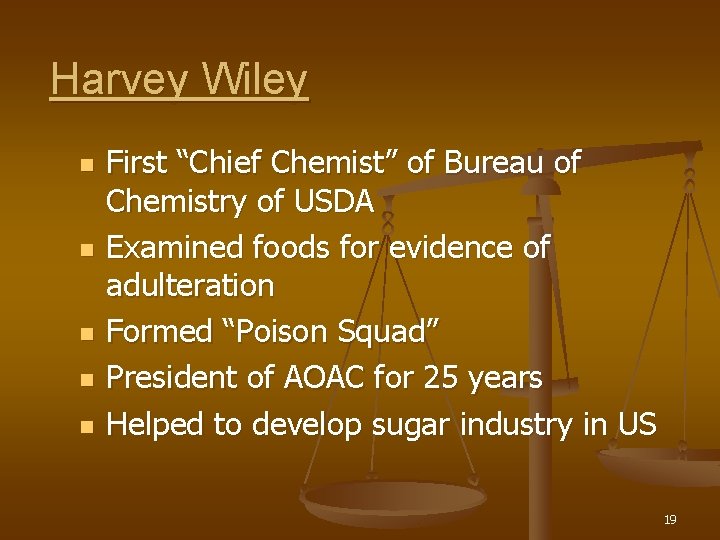 Harvey Wiley

- First “Chief Chemist” of Bureau of Chemistry of USDA
- Examined foods for evidence of adulteration
- Formed “Poison Squad”
- President of AOAC for 25 years
- Helped to develop sugar industry in US

19